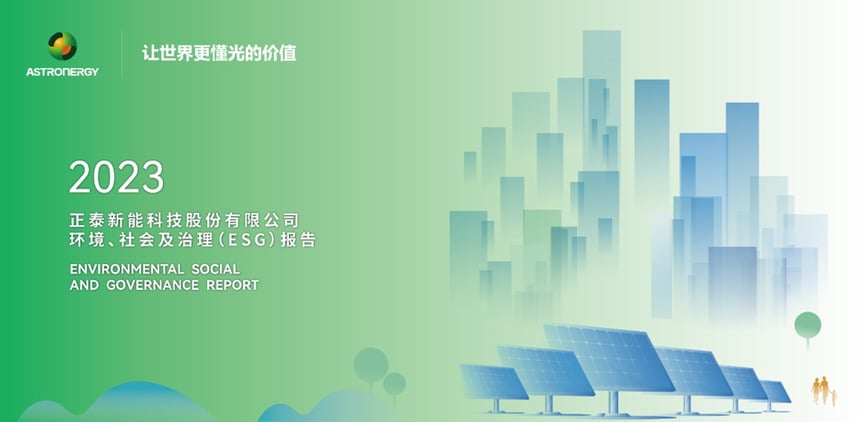 ASTRONERGY

让世界更懂光的价值

2023

正泰新能科技股份有限公司
环境、社会及治理(ESG)报告

ENVIRONMENTAL SOCIAL AND GOVERNANCE REPORT